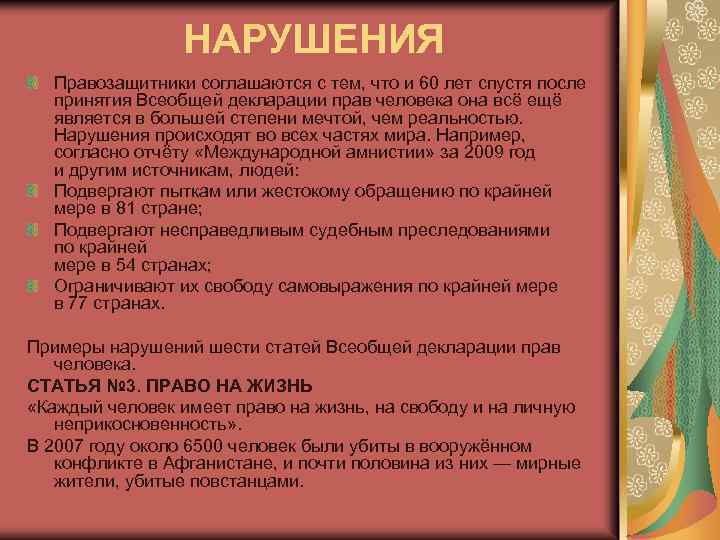 НАРУШЕНИЯ

Правозащитники соглашаются с тем, что и 60 лет спустя после принятия Всеобщей декларации прав человека она всё ещё является в большей степени мечтой, чем реальностью. Нарушения происходят во всех частях мира. Например, согласно отчёту «Международной амнистии» за 2009 год и другим источникам, людей:

Подвергают пыткам или жестокому обращению по крайней мере в 81 стране;

Подвергают несправедливым судебным преследованиями по крайней мере в 54 странах;

Ограничивают их свободу самовыражения по крайней мере в 77 странах.

Примеры нарушений шести статей Всеобщей декларации прав человека.

СТАТЬЯ №3. ПРАВО НА ЖИЗНЬ

«Каждый человек имеет право на жизнь, на свободу и на личную неприкосновенность».

В 2007 году около 6500 человек были убиты в вооружённом конфликте в Афганистане, и почти половина из них — мирные жители, убитые повстанцами.